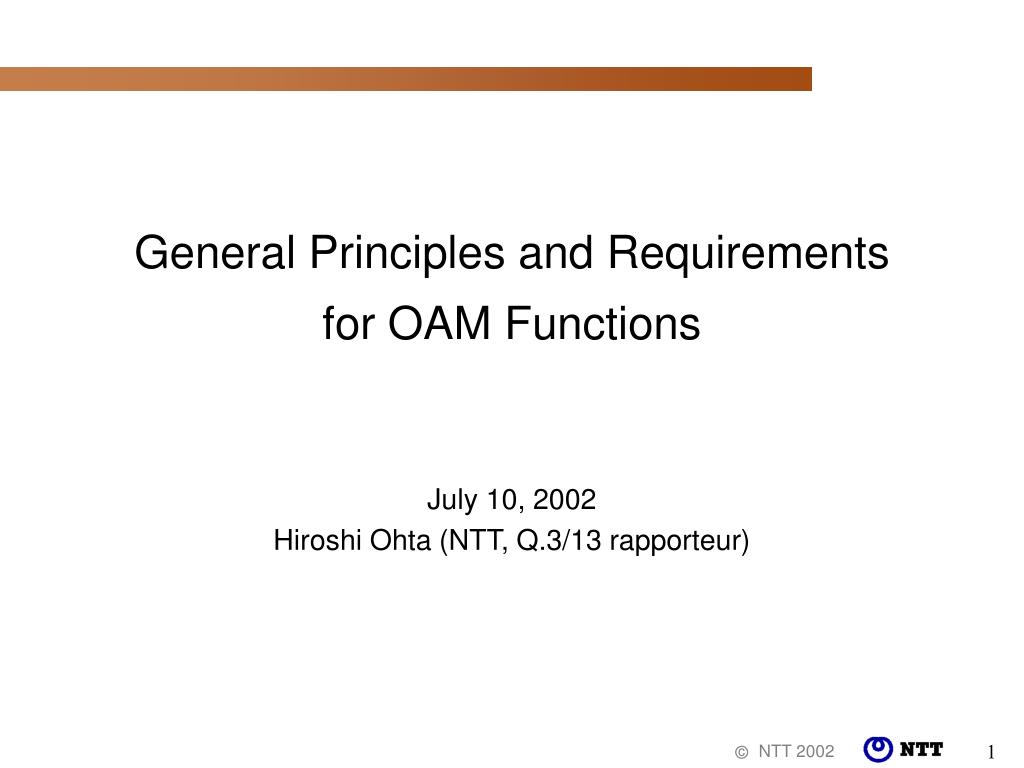 General Principles and Requirements
for OAM Functions

July 10, 2002
Hiroshi Ohta (NTT, Q.3/13 rapporteur)

© NTT 2002 NTT 1